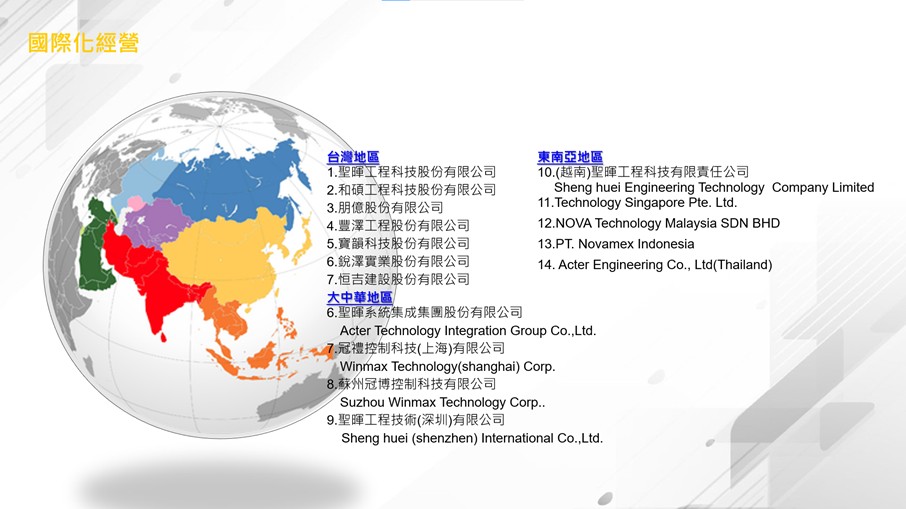 國際化經營

台灣地區
1.聖暉工程科技股份有限公司
2.和碩工程科技股份有限公司
3.朋億股份有限公司
4.豐澤工程股份有限公司
5.寶韻科技股份有限公司
6.銳澤實業股份有限公司
7.恒吉建設股份有限公司

大中華地區
6.聖暉系統集成集團股份有限公司
Acter Technology Integration Group Co.,Ltd.
7.冠禮控制科技(上海)有限公司
Winmax Technology(shanghai) Corp.
8.蘇州冠博控制科技有限公司
Suzhou Winmax Technology Corp..
9.聖暉工程技術(深圳)有限公司
Sheng huei (shenzhen) International Co.,Ltd.

東南亞地區
10.(越南)聖暉工程科技有限責任公司
Sheng huei Engineering Technology Company Limited
11.Technology Singapore Pte. Ltd.
12.NOVA Technology Malaysia SDN BHD
13.PT. Novamex Indonesia
14. Acter Engineering Co., Ltd(Thailand)